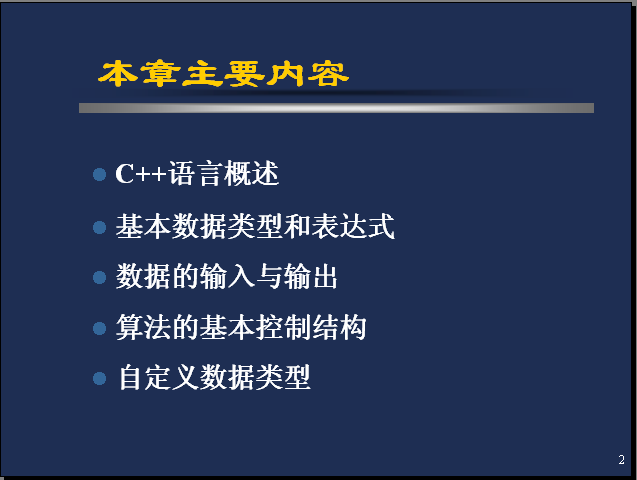 本章主要内容

- C++语言概述
- 基本数据类型和表达式
- 数据的输入与输出
- 算法的基本控制结构
- 自定义数据类型

2